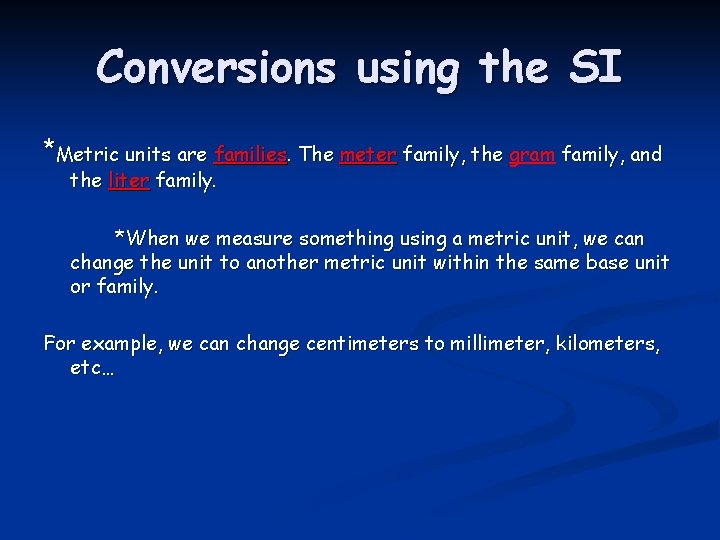 Conversions using the SI

*Metric units are families. The meter family, the gram family, and the liter family.

*When we measure something using a metric unit, we can change the unit to another metric unit within the same base unit or family.

For example, we can change centimeters to millimeter, kilometers, etc…